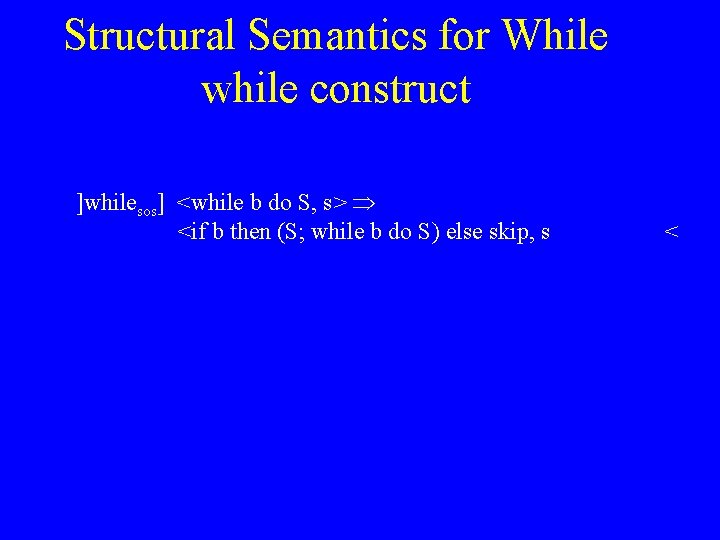 Structural Semantics for While
while construct

]while$_{sos}$] <while b do S, s> $\Rightarrow$
<if b then (S; while b do S) else skip, s <